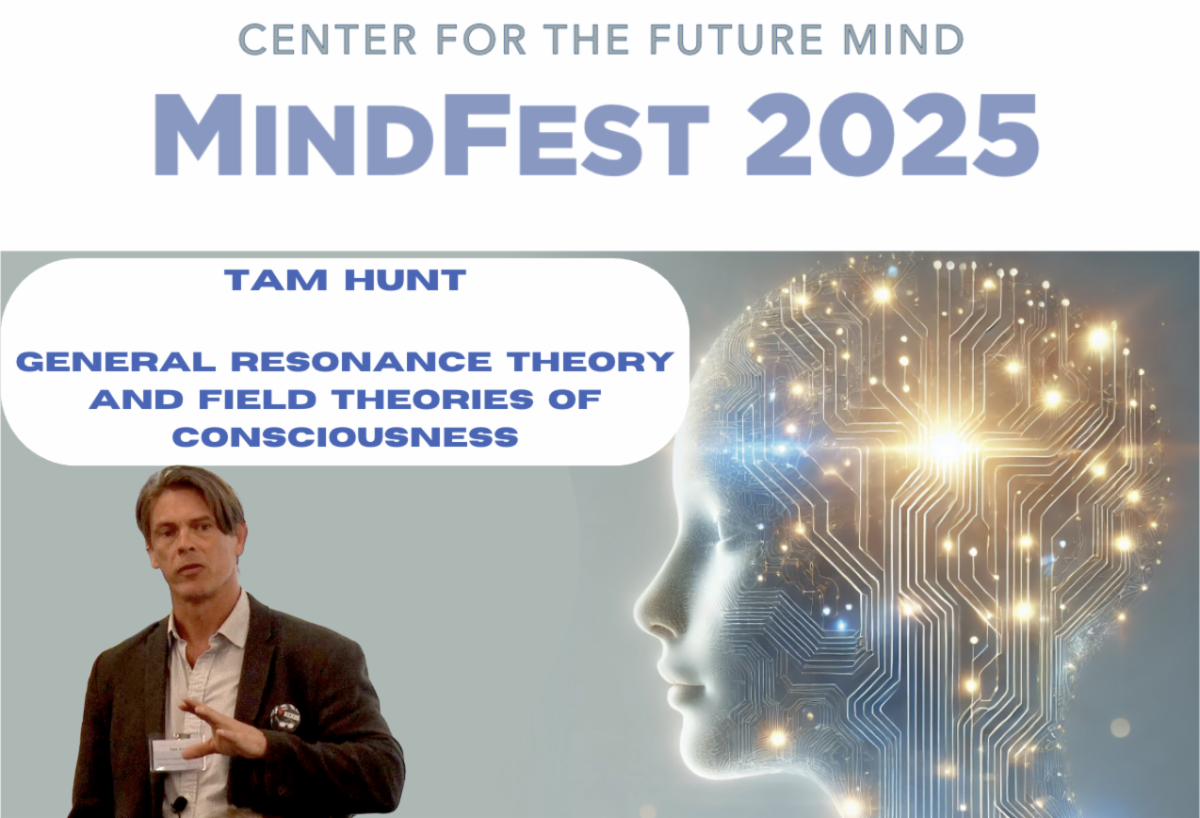 CENTER FOR THE FUTURE MIND

MINDFEST 2025

TAM HUNT

GENERAL RESONANCE THEORY AND FIELD THEORIES OF CONSCIOUSNESS